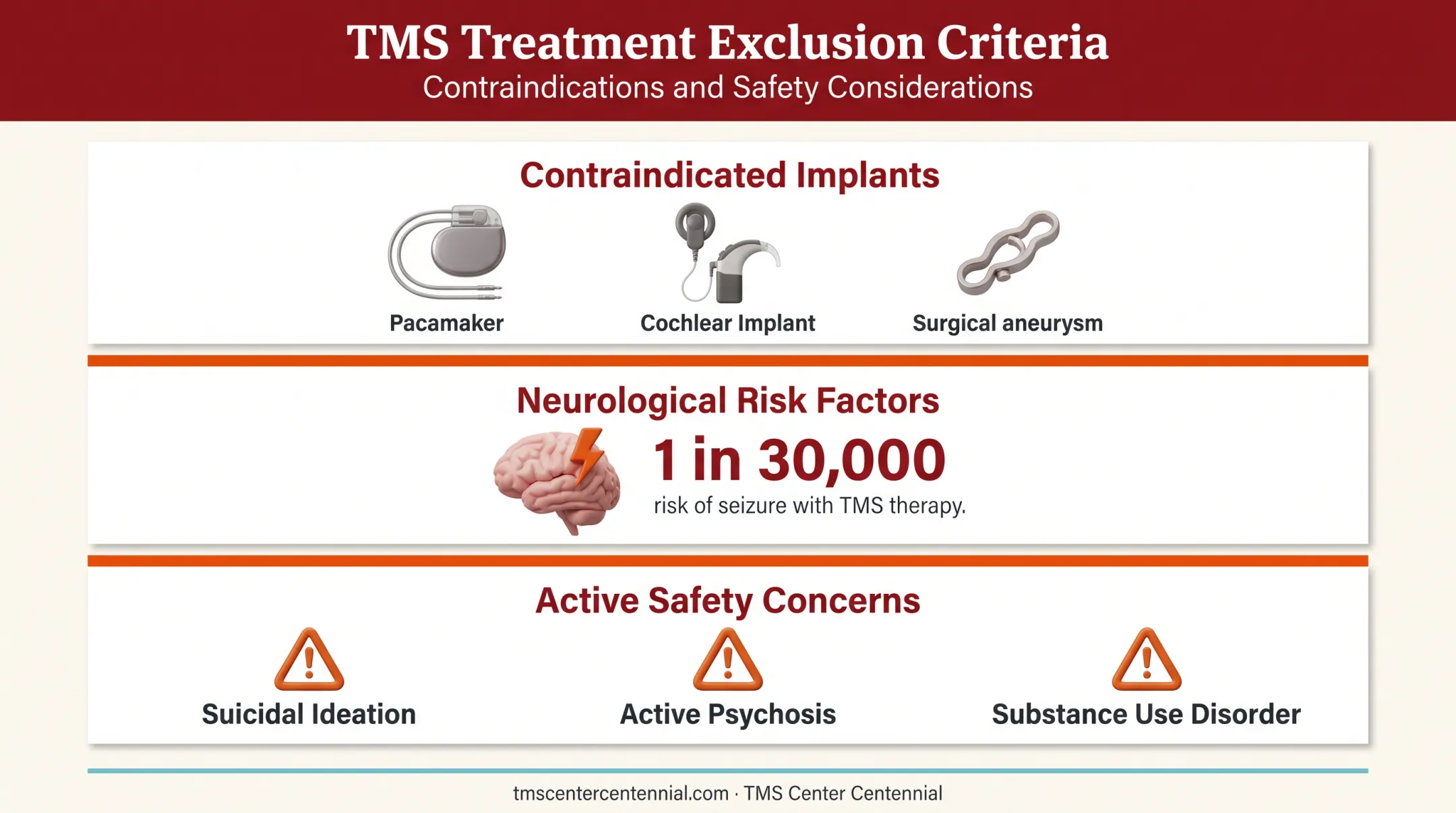 TMS Treatment Exclusion Criteria
Contraindications and Safety Considerations

Contraindicated Implants

Pacamaker

Cochlear Implant

Surgical aneurysm

Neurological Risk Factors

1 in 30,000
risk of seizure with TMS therapy.

Active Safety Concerns

Suicidal Ideation

Active Psychosis

Substance Use Disorder

tmscentercentennial.com · TMS Center Centennial